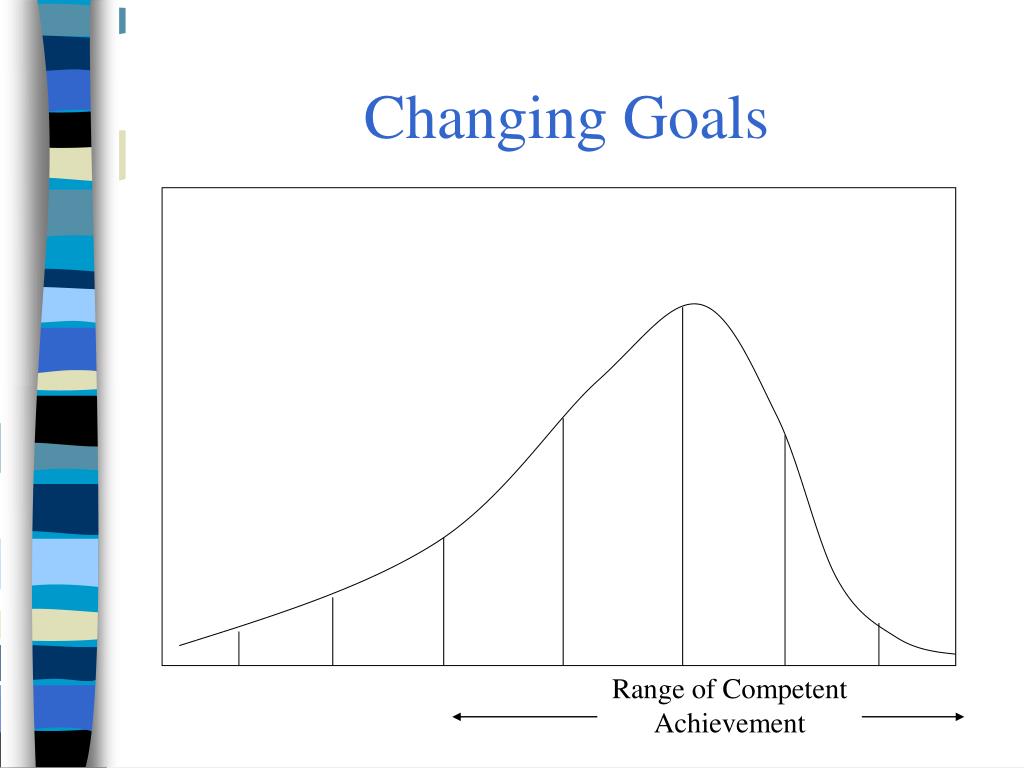 Changing Goals

Range of Competent Achievement